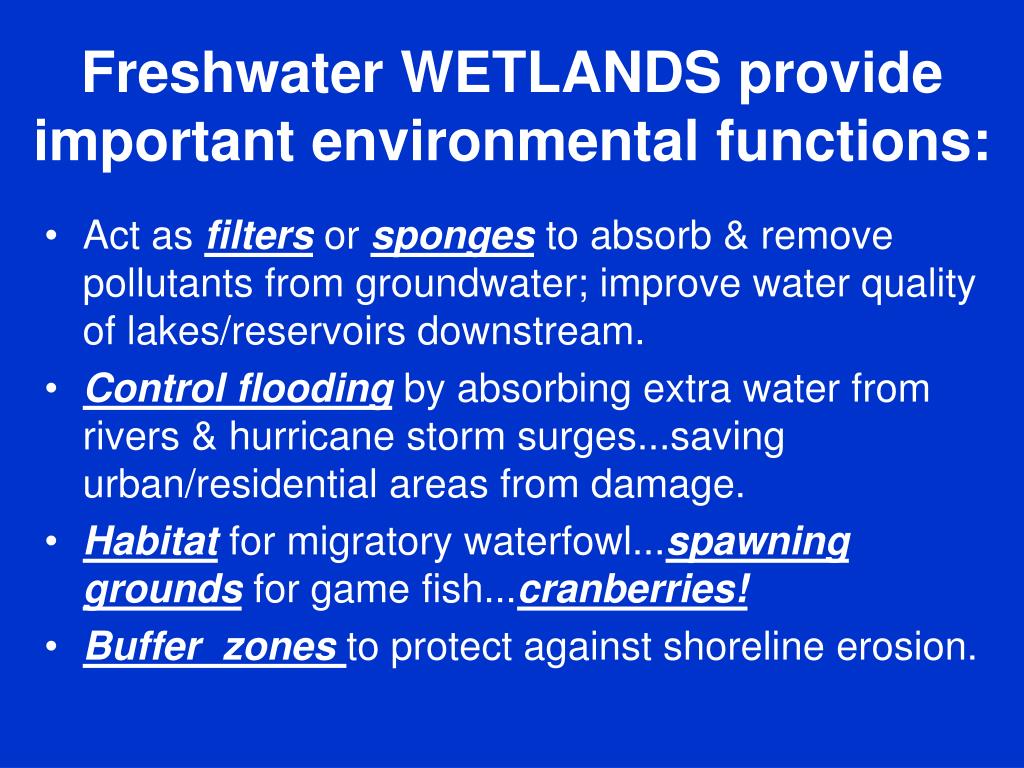 Freshwater WETLANDS provide important environmental functions:

• Act as filters or sponges to absorb & remove pollutants from groundwater; improve water quality of lakes/reservoirs downstream.
• Control flooding by absorbing extra water from rivers & hurricane storm surges...saving urban/residential areas from damage.
• Habitat for migratory waterfowl...spawning grounds for game fish...cranberries!
• Buffer zones to protect against shoreline erosion.